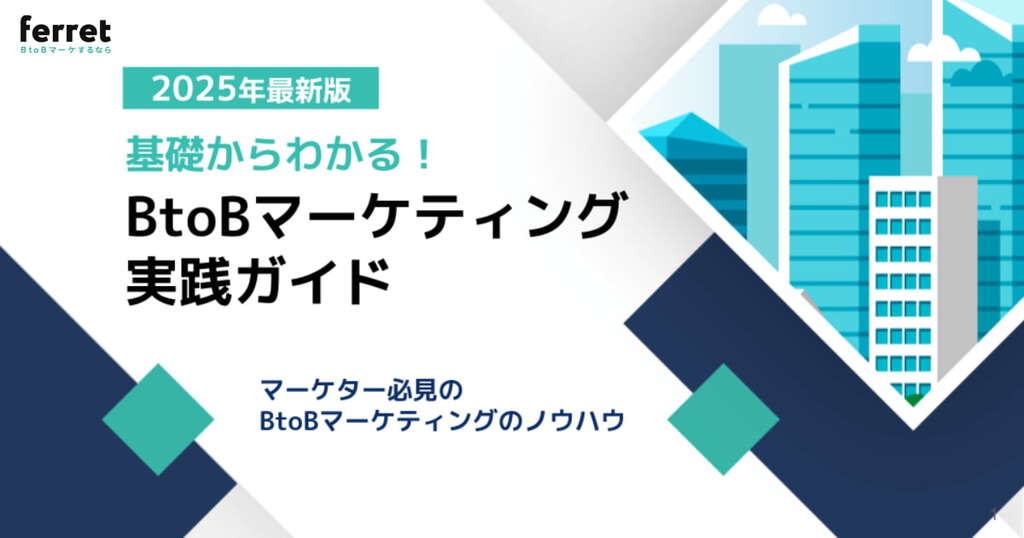 ferret
BtoBマーケするなら

2025年最新版

基礎からわかる！
BtoBマーケティング
実践ガイド

マーケター必見の
BtoBマーケティングのノウハウ

1